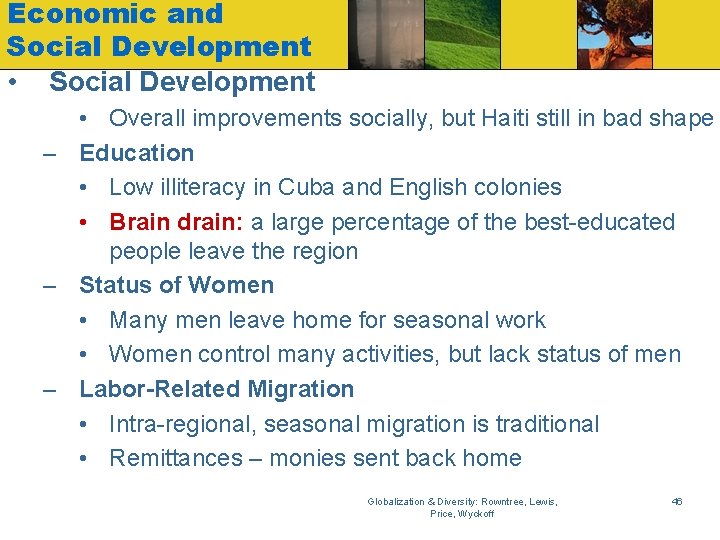 Economic and Social Development

• Social Development
  • Overall improvements socially, but Haiti still in bad shape
– Education
  • Low illiteracy in Cuba and English colonies
  • Brain drain: a large percentage of the best-educated people leave the region
– Status of Women
  • Many men leave home for seasonal work
  • Women control many activities, but lack status of men
– Labor-Related Migration
  • Intra-regional, seasonal migration is traditional
  • Remittances – monies sent back home

Globalization & Diversity: Rowntree, Lewis, Price, Wyckoff

46